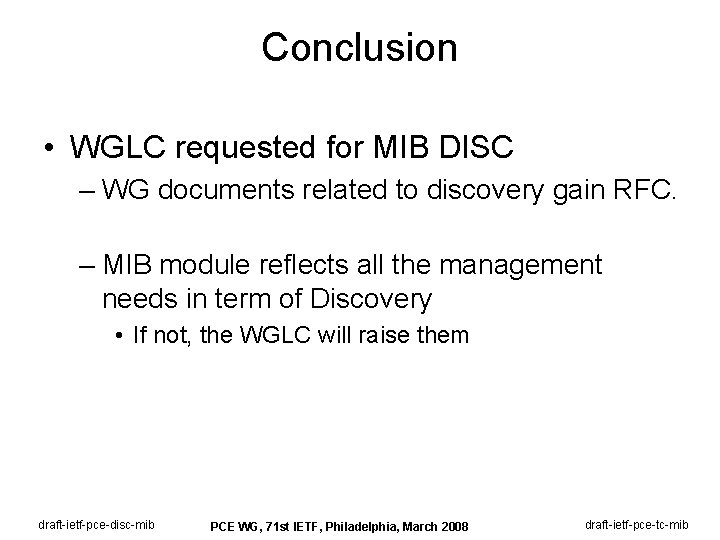 Conclusion

• WGLC requested for MIB DISC
– WG documents related to discovery gain RFC.

– MIB module reflects all the management needs in term of Discovery
• If not, the WGLC will raise them

draft-ietf-pce-disc-mib

PCE WG, 71st IETF, Philadelphia, March 2008

draft-ietf-pce-tc-mib